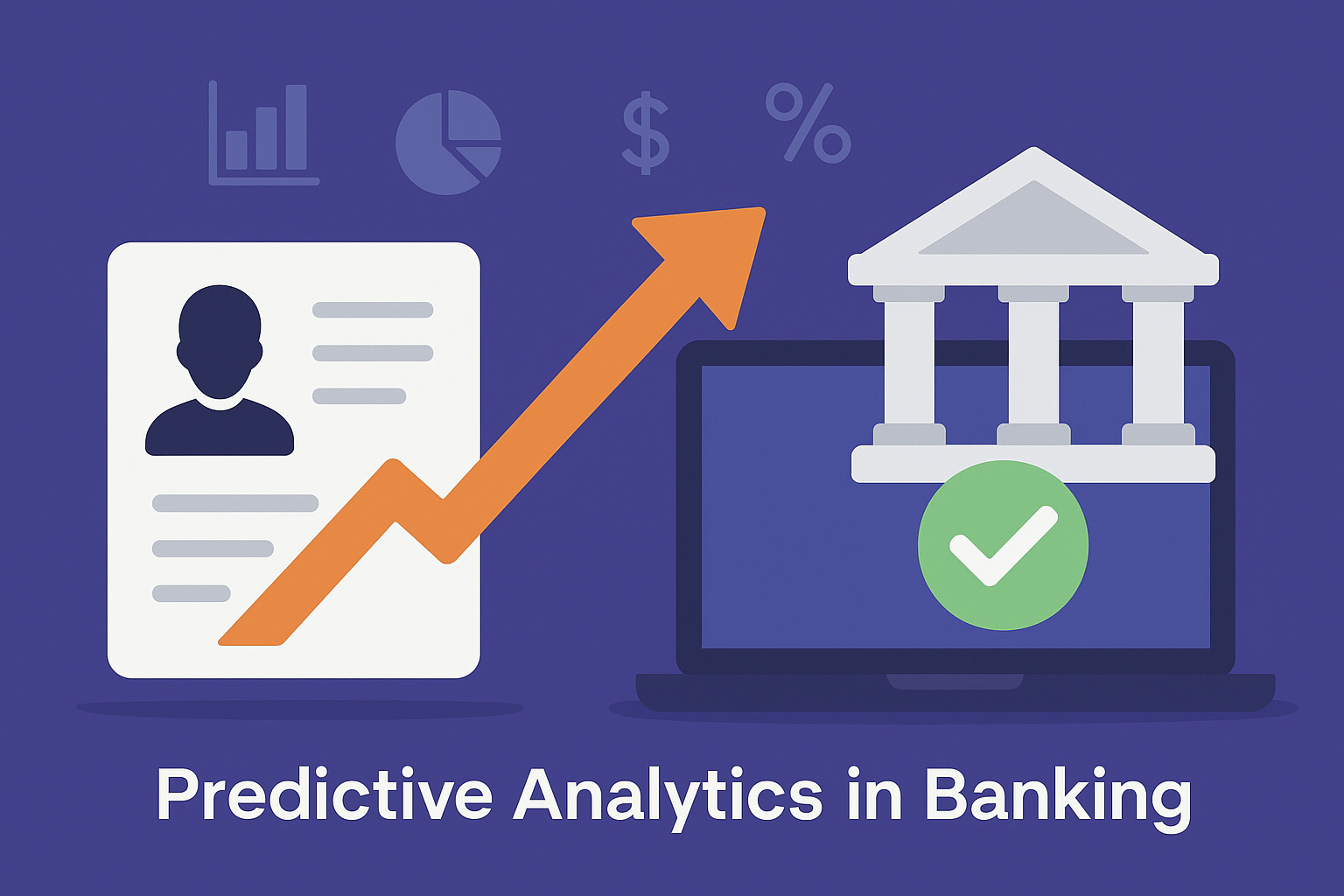 $ %

Predictive Analytics in Banking